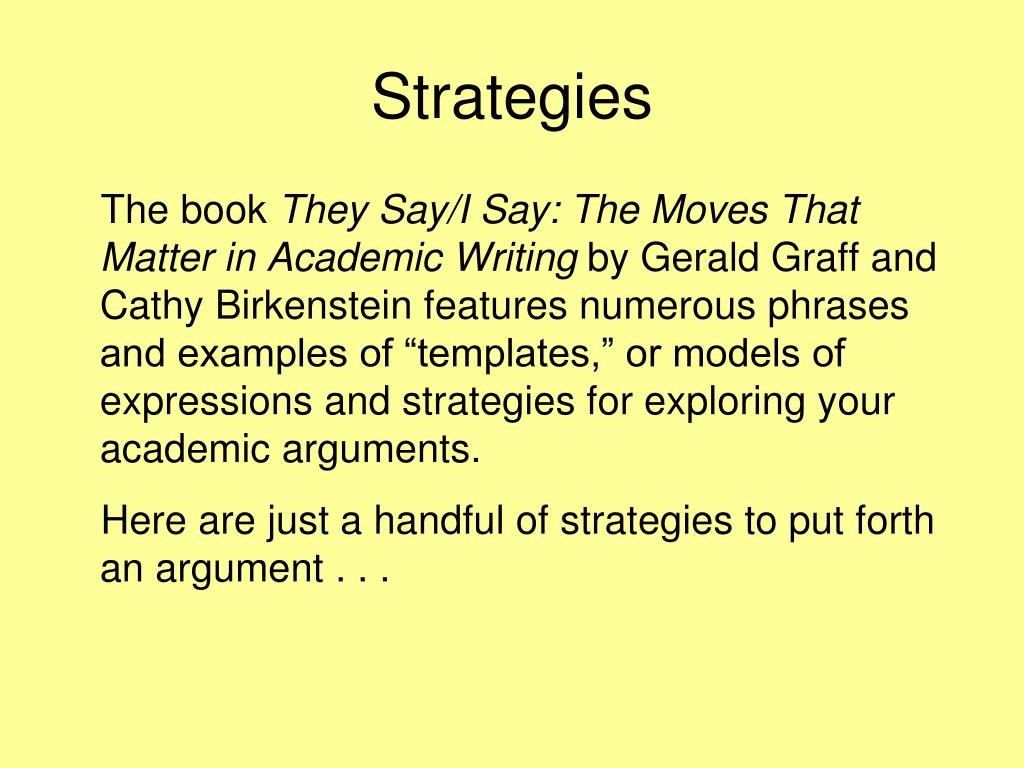 Strategies

The book They Say/I Say: The Moves That Matter in Academic Writing by Gerald Graff and Cathy Birkenstein features numerous phrases and examples of “templates,” or models of expressions and strategies for exploring your academic arguments.

Here are just a handful of strategies to put forth an argument . . .